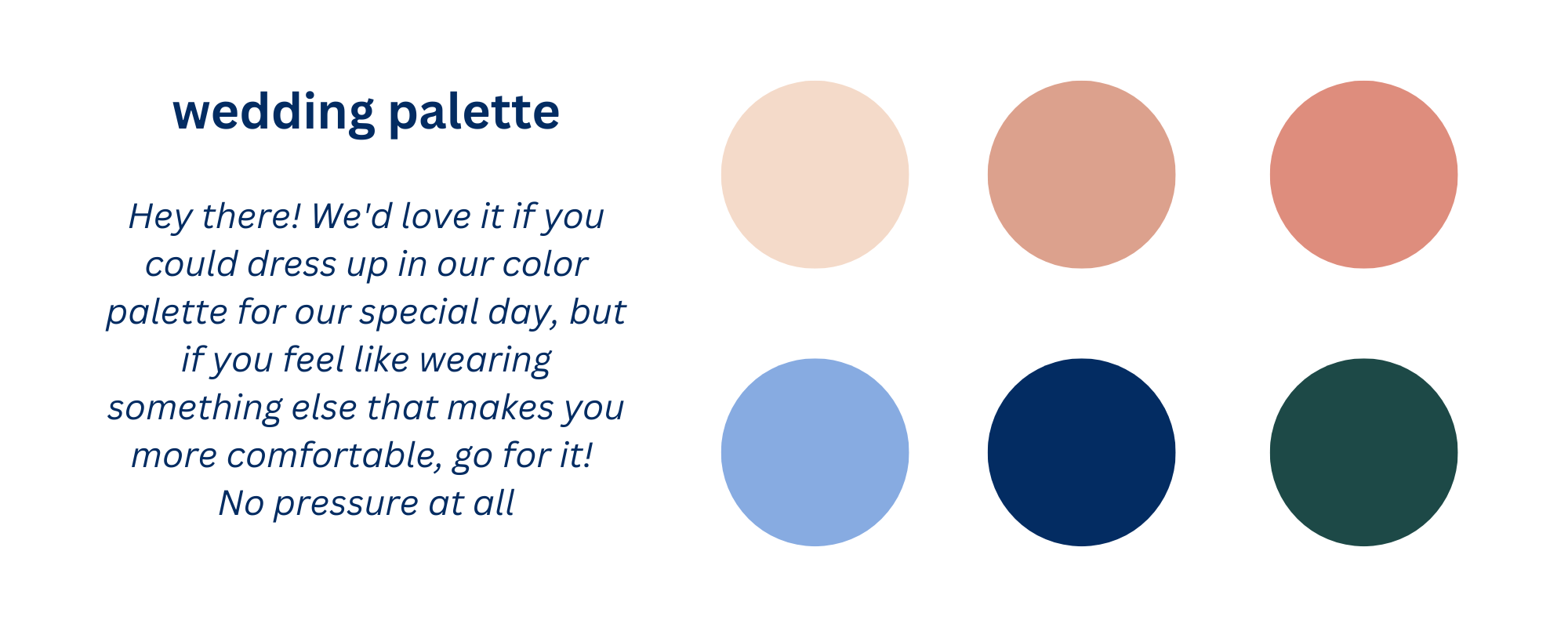 wedding palette

Hey there! We'd love it if you could dress up in our color palette for our special day, but if you feel like wearing something else that makes you more comfortable, go for it! No pressure at all